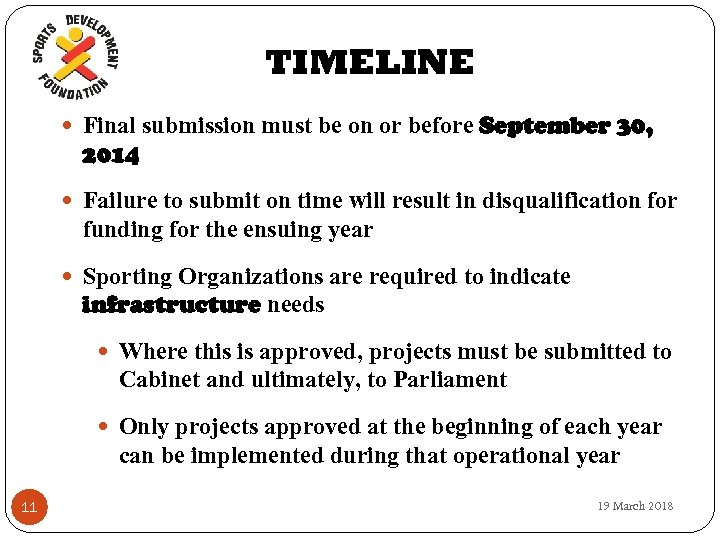 SPORTS DEVELOPMENT FOUNDATION

TIMELINE

Final submission must be on or before September 30, 2014

Failure to submit on time will result in disqualification for funding for the ensuing year

Sporting Organizations are required to indicate infrastructure needs

Where this is approved, projects must be submitted to Cabinet and ultimately, to Parliament

Only projects approved at the beginning of each year can be implemented during that operational year

11

19 March 2018